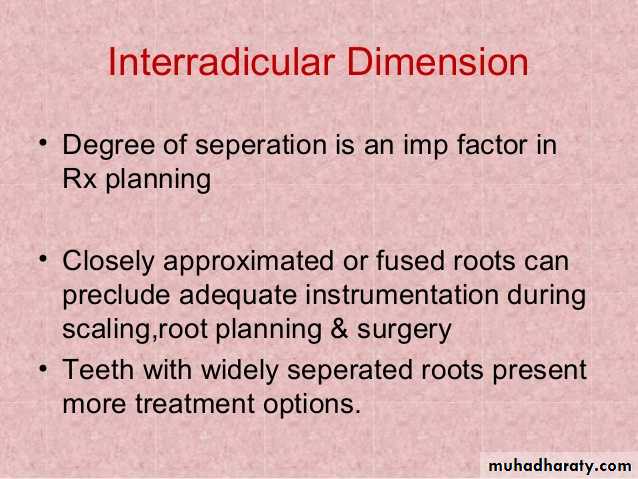 Interradicular Dimension

• Degree of seperation is an imp factor in Rx planning

• Closely approximated or fused roots can preclude adequate instrumentation during scaling,root planning & surgery

• Teeth with widely seperated roots present more treatment options.

muhadharaty.com